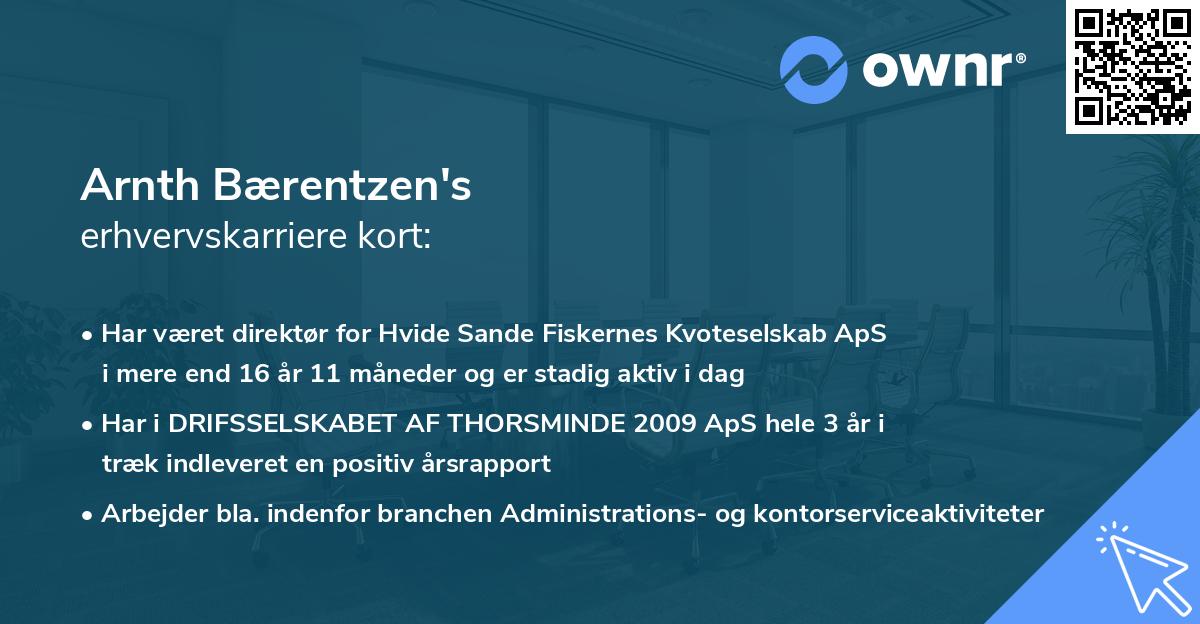 ownr®

Arnth Bærentzen's
erhvervskarriere kort:

• Har været direktør for Hvide Sande Fiskernes Kvoteselskab ApS i mere end 16 år 11 måneder og er stadig aktiv i dag
• Har i DRIFSSELSKABET AF THORSMINDE 2009 ApS hele 3 år i træk indleveret en positiv årsrapport
• Arbejder bla. indenfor branchen Administrations- og kontorserviceaktiviteter